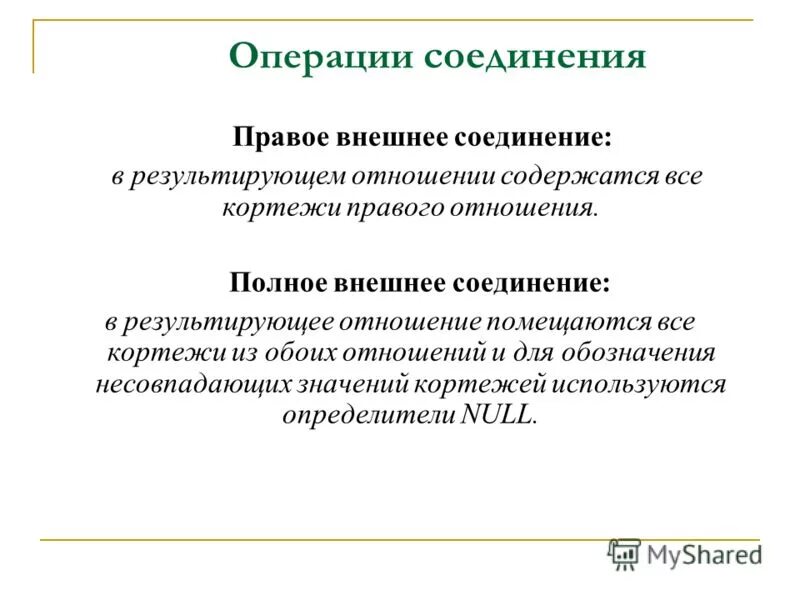 Операции соединения

Правое внешнее соединение:
в результирующем отношении содержатся все кортежи правого отношения.

Полное внешнее соединение:
в результирующее отношение помещаются все кортежи из обоих отношений и для обозначения несовпадающих значений кортежей используются определители NULL.

MyShared